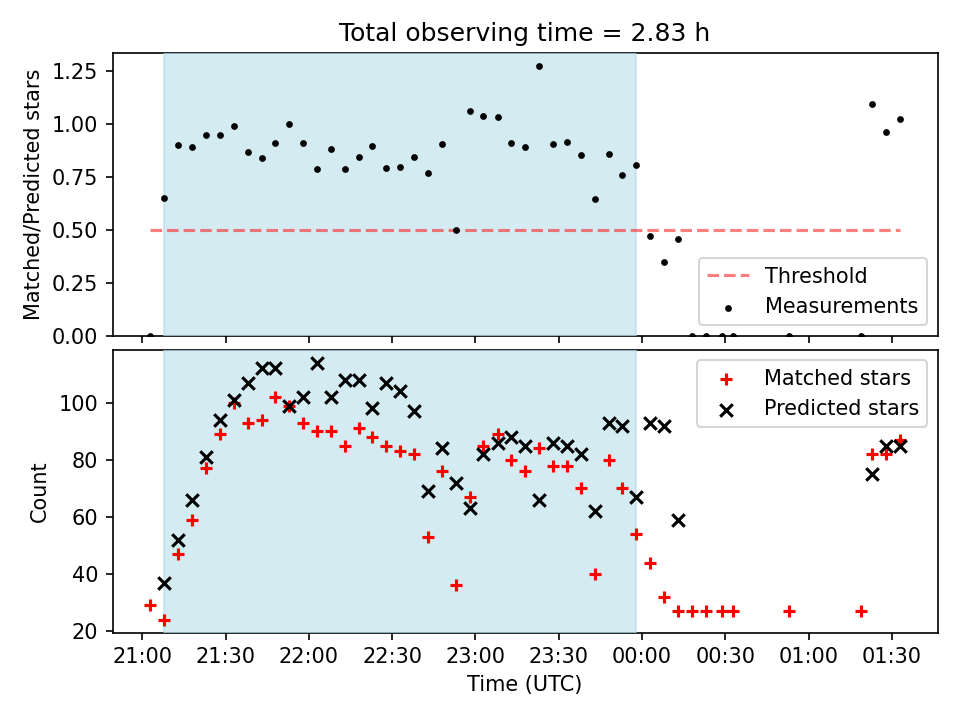 Total observing time = 2.83 h

Matched/Predicted stars

1.25
1.00
0.75
0.50
0.25
0.00

Threshold
Measurements

Count

100
80
60
40
20

Matched stars
Predicted stars

21:00
21:30
22:00
22:30
23:00
23:30
00:00
00:30
01:00
01:30

Time (UTC)